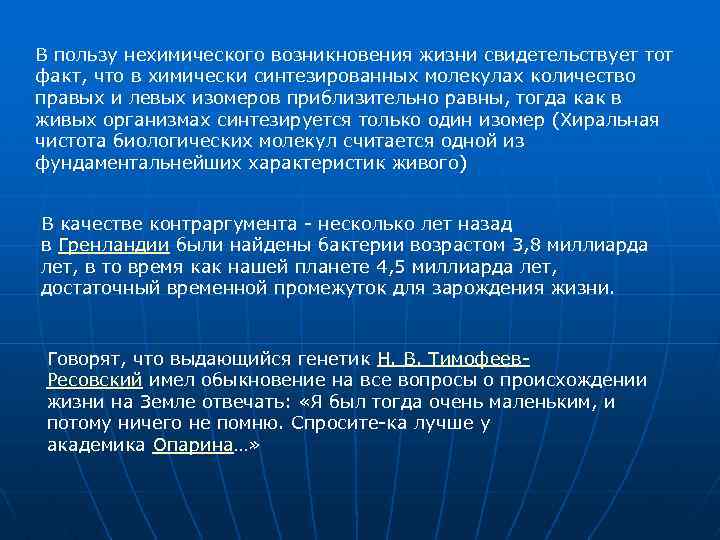 В пользу нехимического возникновения жизни свидетельствует тот факт, что в химически синтезированных молекулах количество правых и левых изомеров приблизительно равны, тогда как в живых организмах синтезируется только один изомер (Хиральная чистота биологических молекул считается одной из фундаментальнейших характеристик живого)

В качестве контраргумента - несколько лет назад в Гренландии были найдены бактерии возрастом 3,8 миллиарда лет, в то время как нашей планете 4,5 миллиарда лет, достаточный временной промежуток для зарождения жизни.

Говорят, что выдающийся генетик Н. В. Тимофеев-Ресовский имел обыкновение на все вопросы о происхождении жизни на Земле отвечать: «Я был тогда очень маленьким, и потому ничего не помню. Спросите-ка лучше у академика Опарина…»